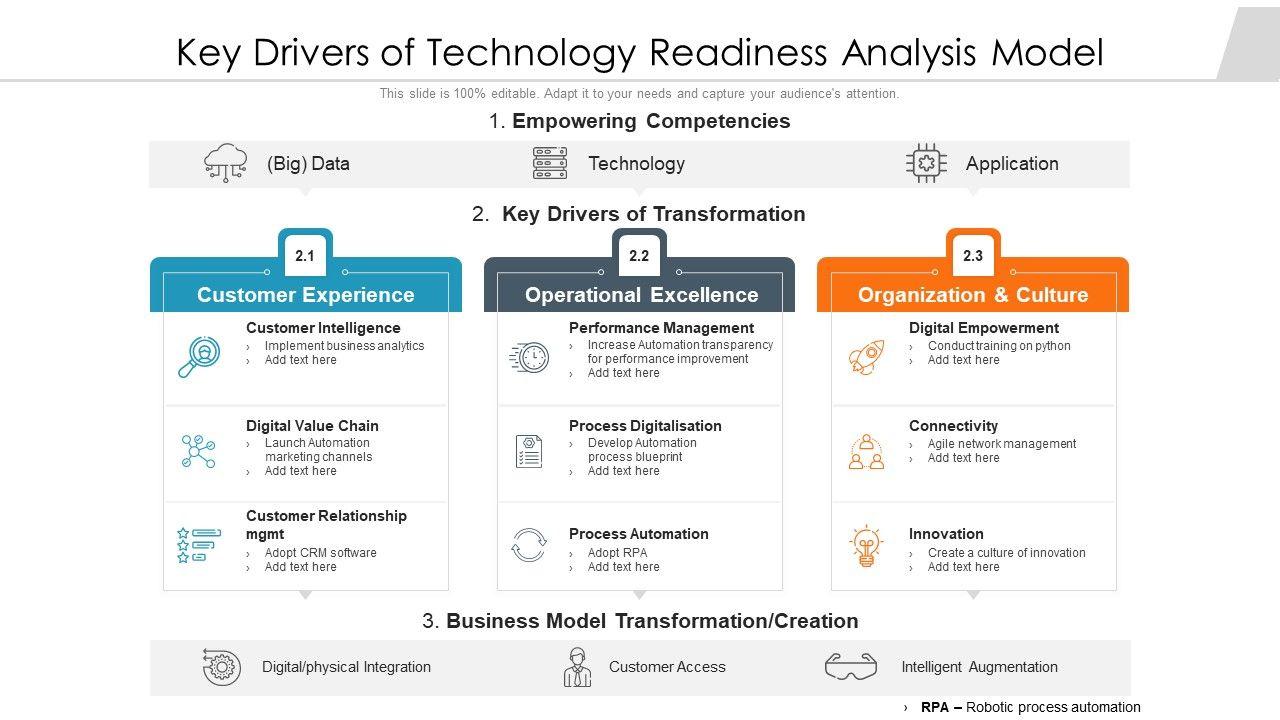 Key Drivers of Technology Readiness Analysis Model

This slide is 100% editable. Adapt it to your needs and capture your audience's attention.

1. Empowering Competencies

(Big) Data

Technology

Application

2. Key Drivers of Transformation

2.1

Customer Experience

Customer Intelligence
› Implement business analytics
› Add text here

Digital Value Chain
› Launch Automation marketing channels
› Add text here

Customer Relationship mgmt
› Adopt CRM software
› Add text here

2.2

Operational Excellence

Performance Management
› Increase Automation transparency for performance improvement
› Add text here

Process Digitalisation
› Develop Automation process blueprint
› Add text here

Process Automation
› Adopt RPA
› Add text here

2.3

Organization & Culture

Digital Empowerment
› Conduct training on python
› Add text here

Connectivity
› Agile network management
› Add text here

Innovation
› Create a culture of innovation
› Add text here

3. Business Model Transformation/Creation

Digital/physical Integration

Customer Access

Intelligent Augmentation

› RPA – Robotic process automation